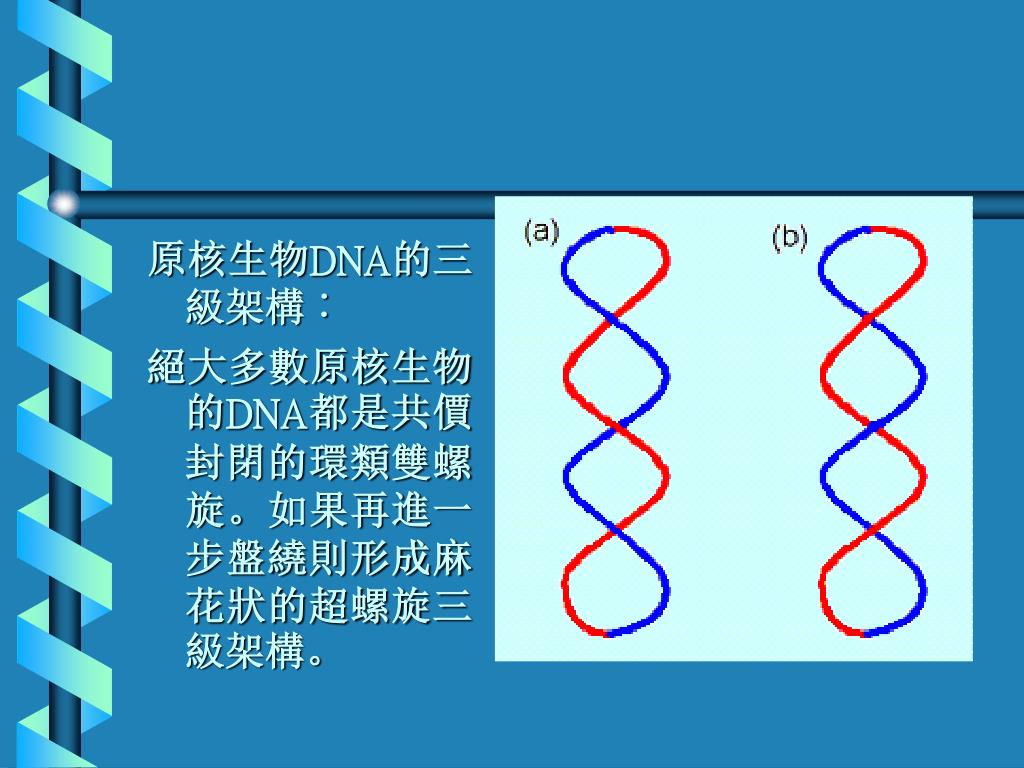 原核生物DNA的三級架構：

絕大多數原核生物的DNA都是共價封閉的環類雙螺旋。如果再進一步盤繞則形成麻花狀的超螺旋三級架構。

(a)

(b)